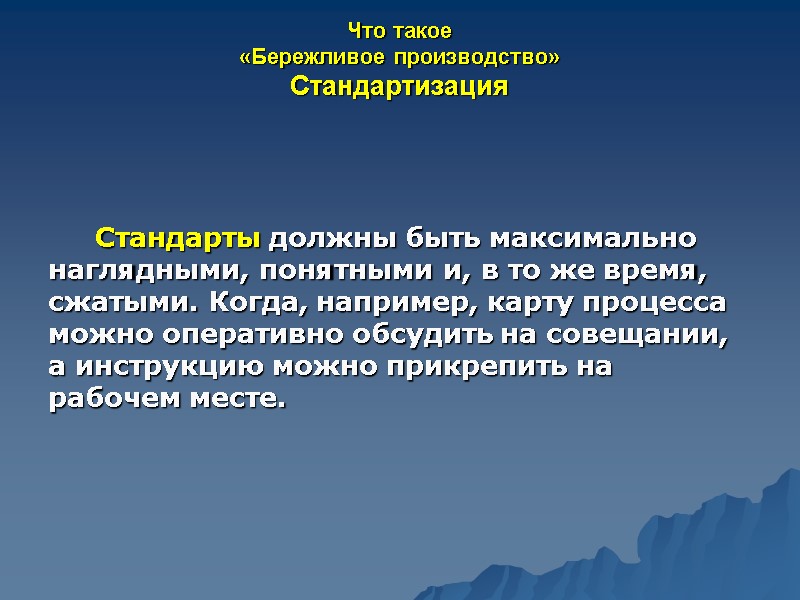 Что такое
«Бережливое производство»
Стандартизация

Стандарты должны быть максимально наглядными, понятными и, в то же время, сжатыми. Когда, например, карту процесса можно оперативно обсудить на совещании, а инструкцию можно прикрепить на рабочем месте.